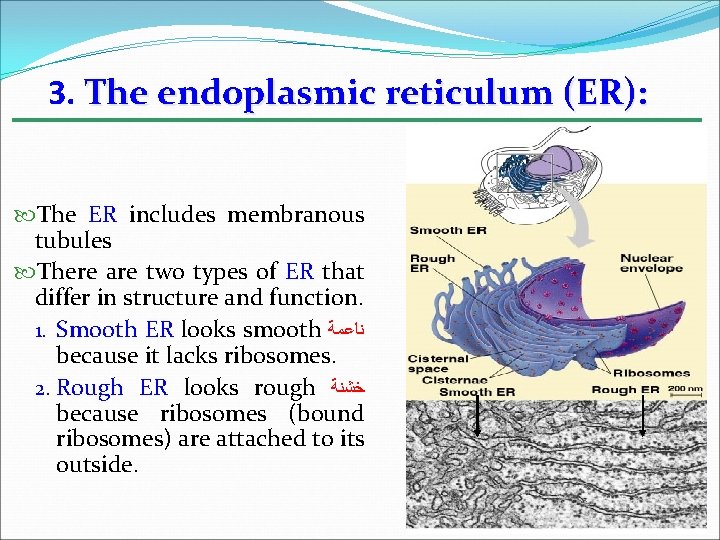 3. The endoplasmic reticulum (ER):

The ER includes membranous tubules

There are two types of ER that differ in structure and function.

1. Smooth ER looks smooth ناعمة because it lacks ribosomes.

2. Rough ER looks rough خشنة because ribosomes (bound ribosomes) are attached to its outside.

Smooth ER

Rough ER

Nuclear envelope

Cisternal space

Cisternae

Ribosomes

Smooth ER

Rough ER

200 nm